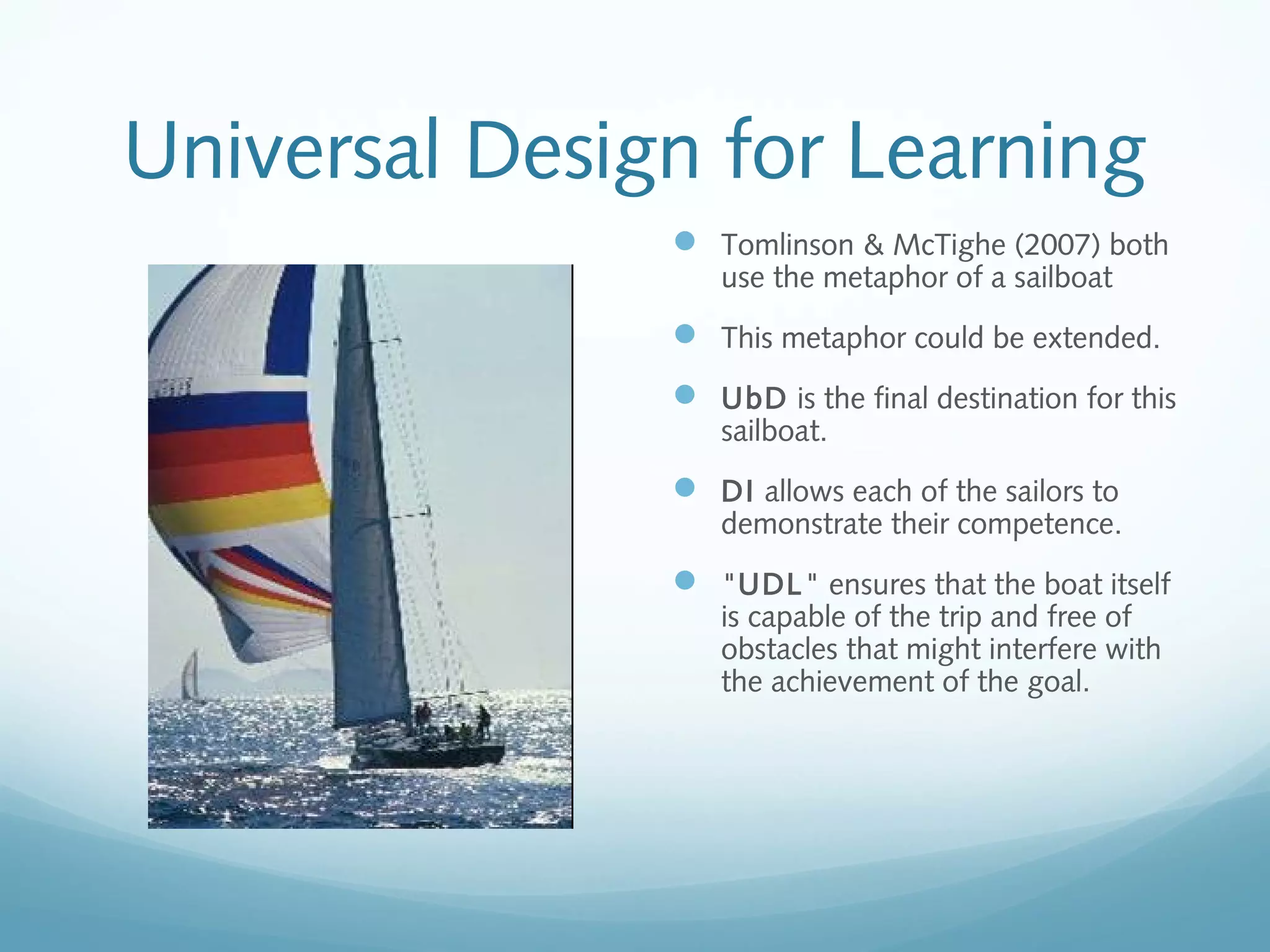 Universal Design for Learning

- Tomlinson & McTighe (2007) both use the metaphor of a sailboat
- This metaphor could be extended.
- UbD is the final destination for this sailboat.
- DI allows each of the sailors to demonstrate their competence.
- "UDL" ensures that the boat itself is capable of the trip and free of obstacles that might interfere with the achievement of the goal.